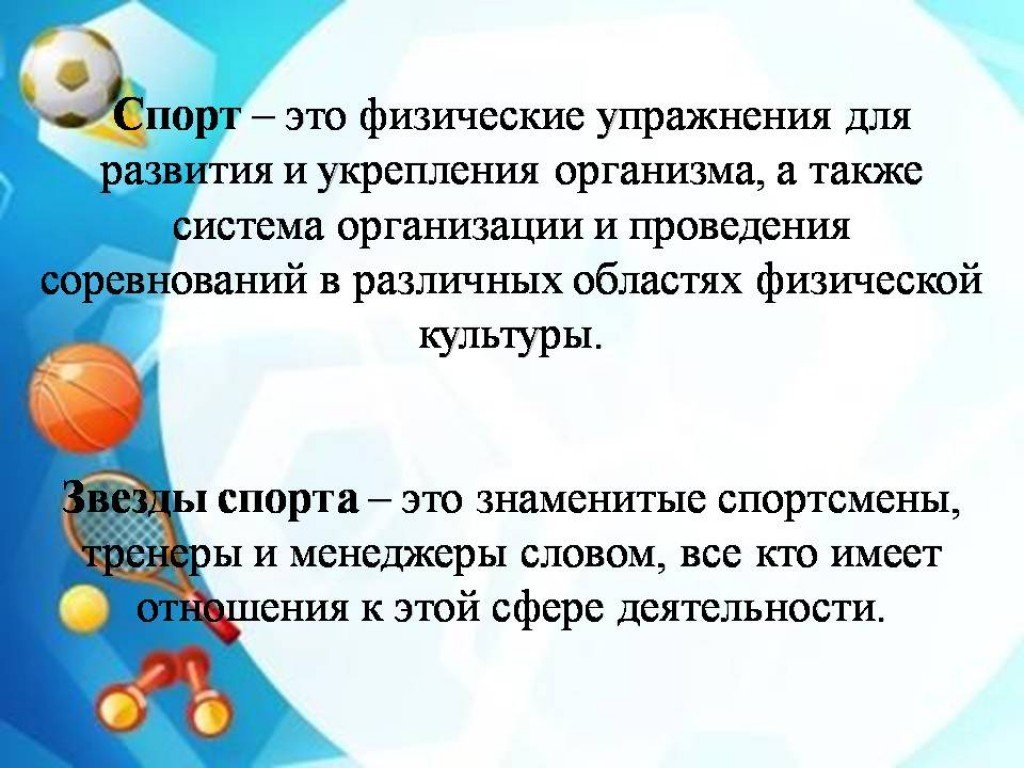 Спорт – это физические упражнения для развития и укрепления организма, а также система организации и проведения соревнований в различных областях физической культуры.

Звезды спорта – это знаменитые спортсмены, тренеры и менеджеры словом, все кто имеет отношения к этой сфере деятельности.